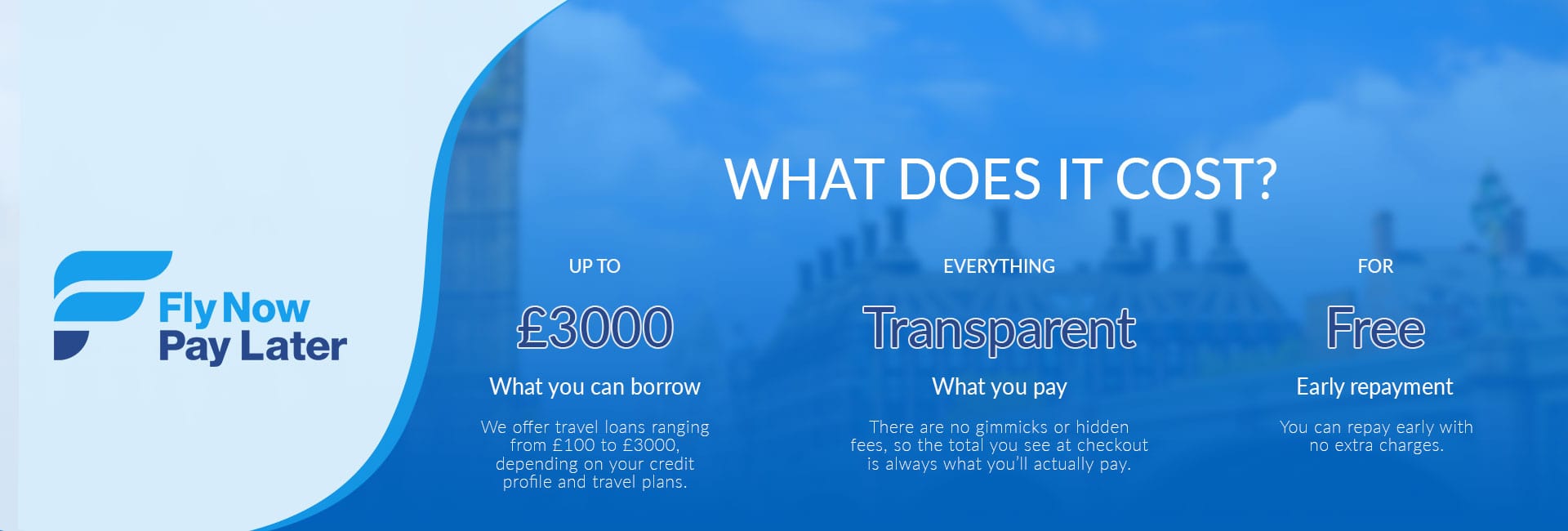 Fly Now Pay Later

WHAT DOES IT COST?

UP TO

£3000

What you can borrow

We offer travel loans ranging from £100 to £3000, depending on your credit profile and travel plans.

EVERYTHING

Transparent

What you pay

There are no gimmicks or hidden fees, so the total you see at checkout is always what you'll actually pay.

FOR

Free

Early repayment

You can repay early with no extra charges.